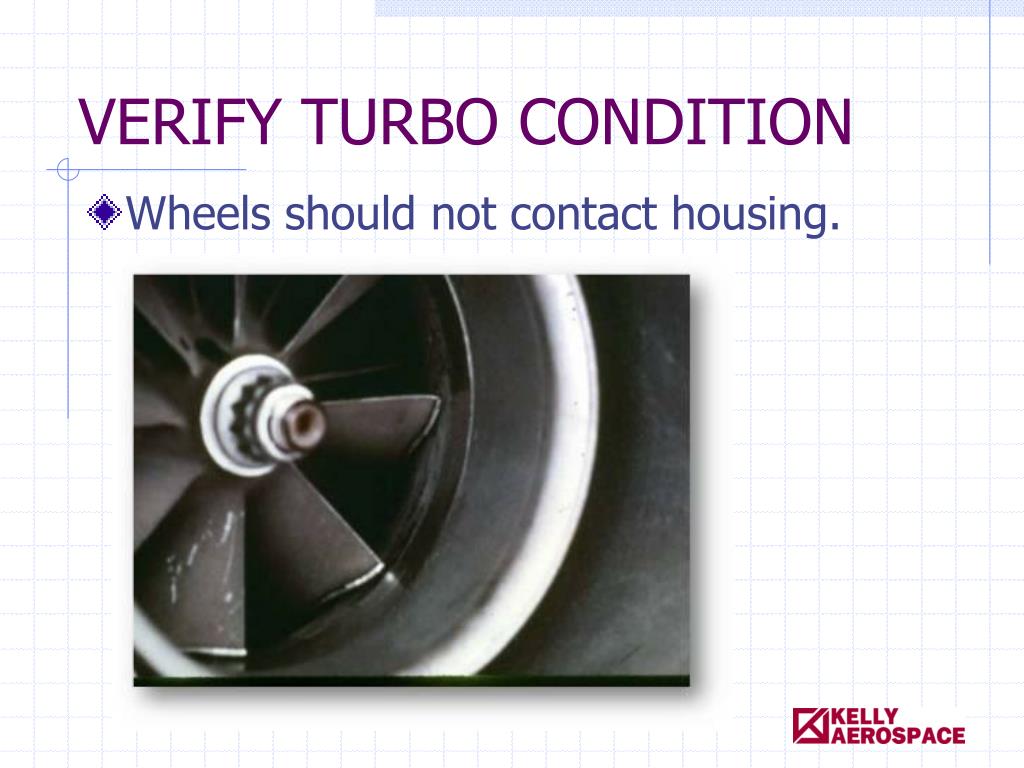 VERIFY TURBO CONDITION

Wheels should not contact housing.

KELLY AEROSPACE